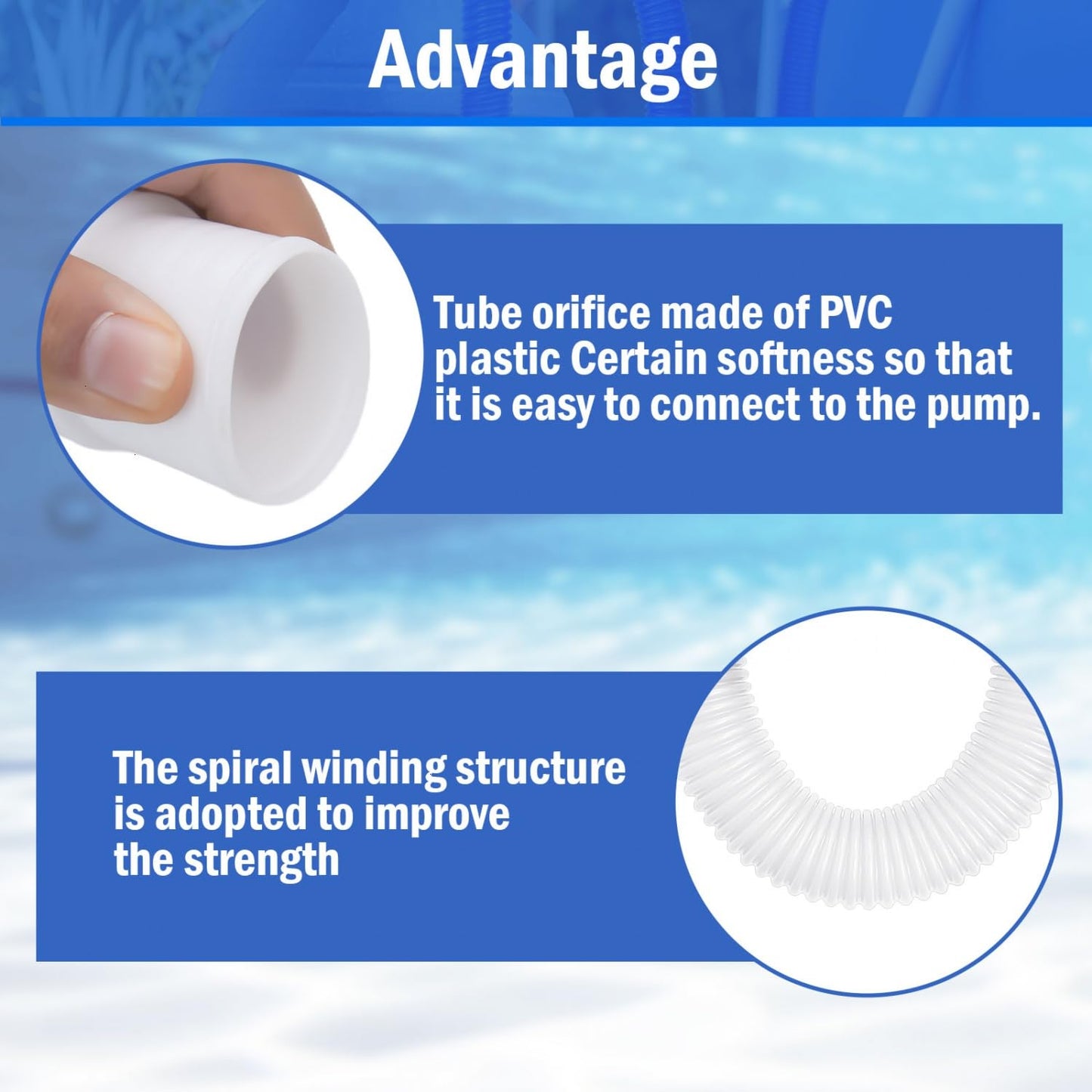 Advantage

Tube orifice made of PVC plastic Certain softness so that it is easy to connect to the pump.

The spiral winding structure is adopted to improve the strength